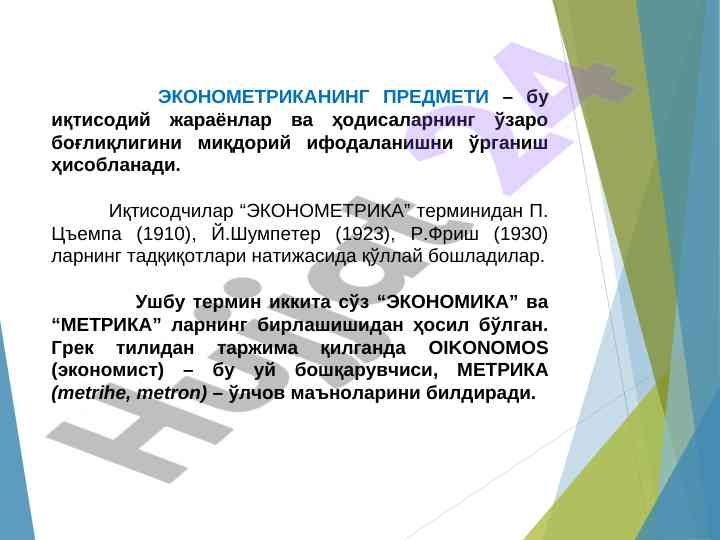 ЭКОНОМЕТРИКАНИНГ ПРЕДМЕТИ – бу иқтисодий жараёнлар ва ҳодисаларнинг ўзаро боғлиқлигини миқдорий ифодаланишни ўрганиш ҳисобланади.

Иқтисодчилар “ЭКОНОМЕТРИКА” терминидан П. Цъемпа (1910), Й.Шумпетер (1923), Р.Фриш (1930) ларнинг тадқиқотлари натижасида қўллай бошладилар.

Ушбу термин иккита сўз “ЭКОНОМИКА” ва “МЕТРИКА” ларнинг бирлашишидан ҳосил бўлган. Грек тилидан таржима қилганда OIKONOMOS (экономист) – бу уй бошқарувчиси, МЕТРИКА (metrihe, metron) – ўлчов маъноларини билдиради.

Hujjat 24